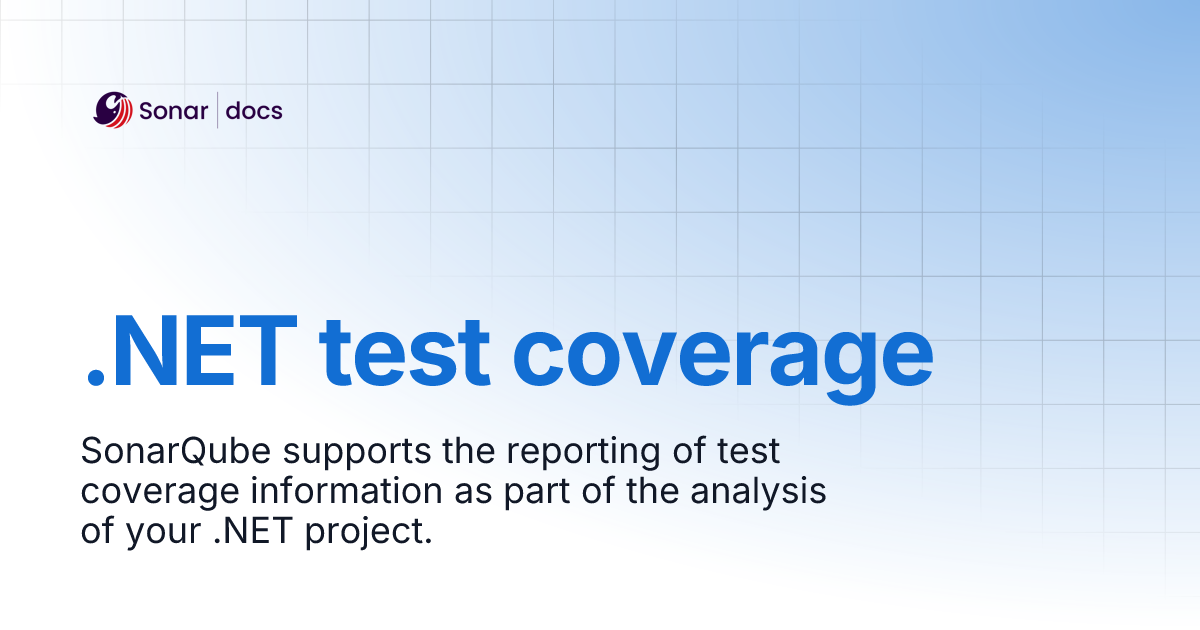 Sonar | docs

.NET test coverage

SonarQube supports the reporting of test coverage information as part of the analysis of your .NET project.